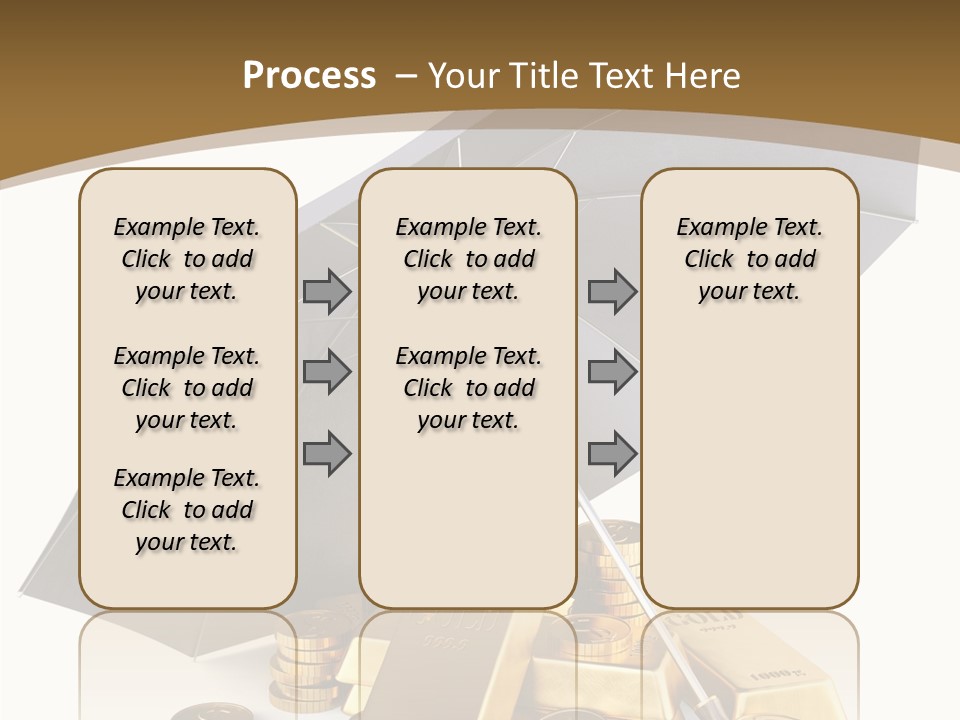 Process – Your Title Text Here

Example Text. Click to add your text.

Example Text. Click to add your text.

Example Text. Click to add your text.

Example Text. Click to add your text.

Example Text. Click to add your text.

Example Text. Click to add your text.